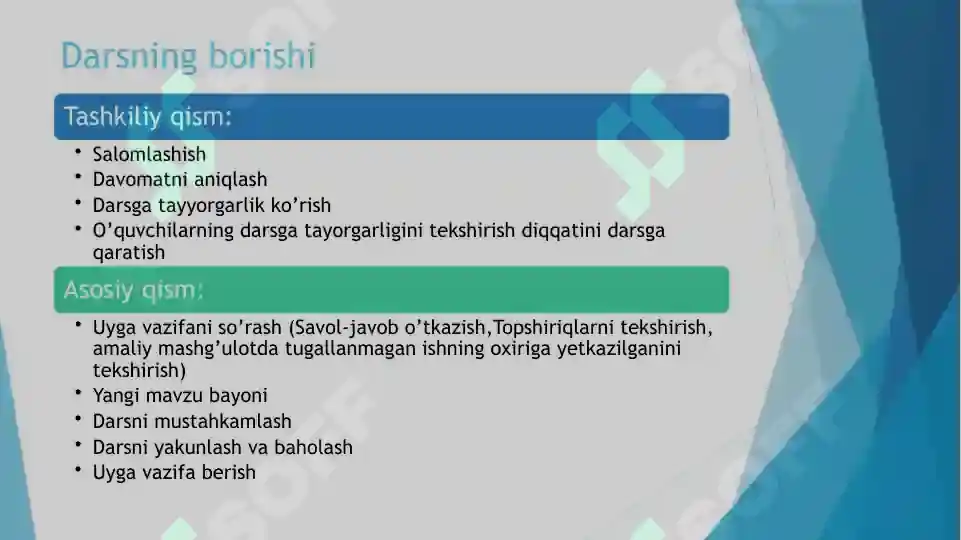 Darsning borishi

Tashkiliy qism:

• Salomlashish
• Davomatni aniqlash
• Darsga tayyorgarlik ko'rish
• O'quvchilarning darsga tayorgarligini tekshirish diqqatini darsga qaratish

Asosiy qism:

• Uyga vazifani so'rash (Savol-javob o'tkazish,Topshiriqlarni tekshirish, amaliy mashg'ulotda tugallanmagan ishning oxiriga yetkazilganini tekshirish)
• Yangi mavzu bayoni
• Darsni mustahkamlash
• Darsni yakunlash va baholash
• Uyga vazifa berish